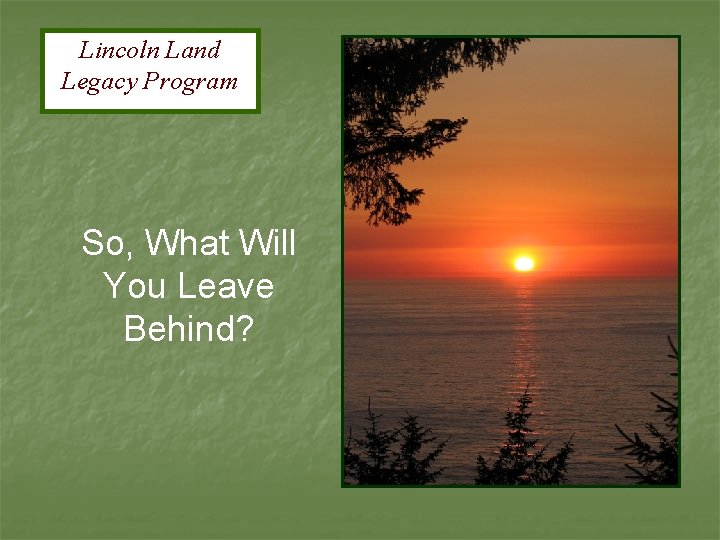 Lincoln Land Legacy Program

So, What Will You Leave Behind?